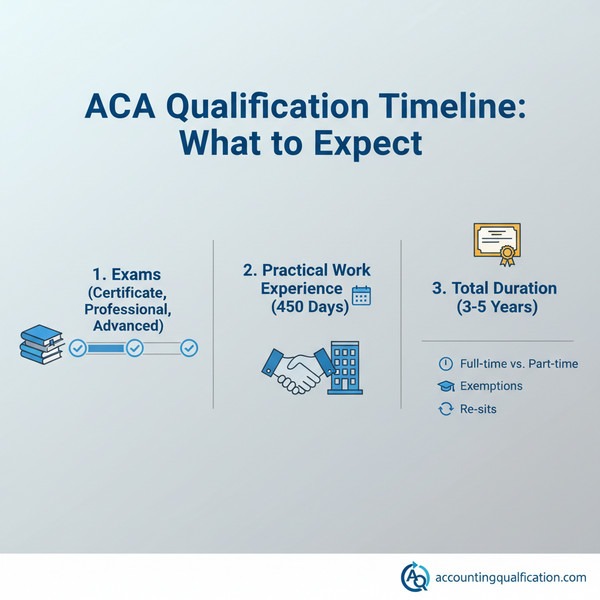 ACA Qualification Timeline: What to Expect

1. Exams (Certificate, Professional, Advanced)

2. Practical Work Experience (450 Days)

3. Total Duration (3-5 Years)

Full-time vs. Part-time
Exemptions
Re-sits

AQ accountingqualification.com